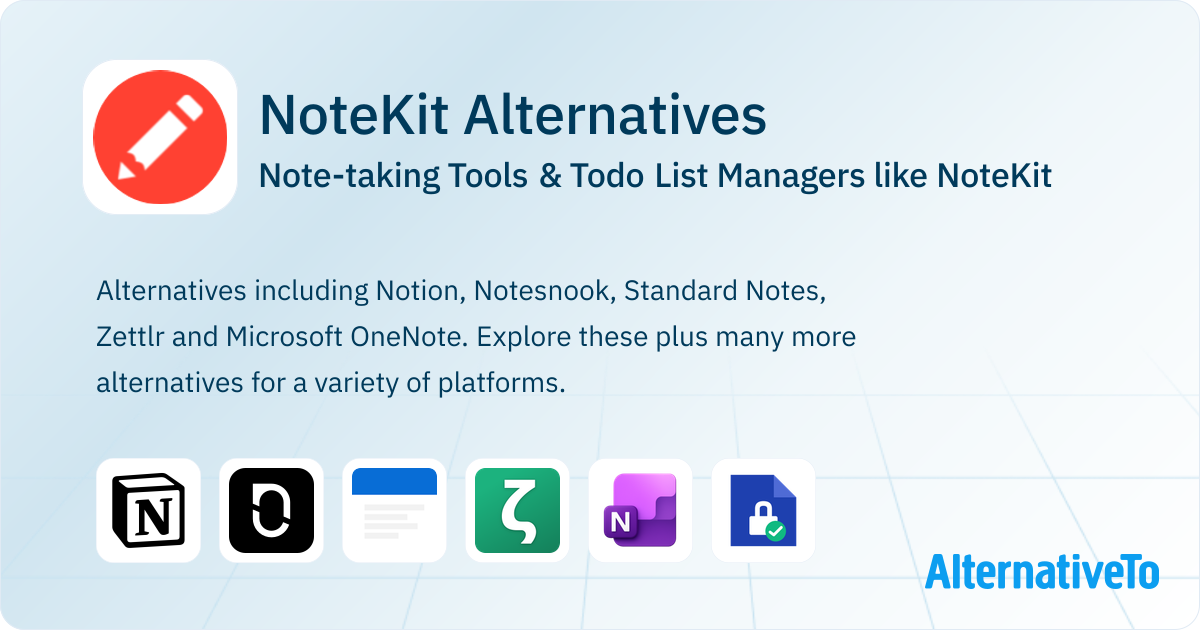 NoteKit Alternatives

Note-taking Tools & Todo List Managers like NoteKit

Alternatives including Notion, Notesnook, Standard Notes, Zettlr and Microsoft OneNote. Explore these plus many more alternatives for a variety of platforms.

AlternativeTo